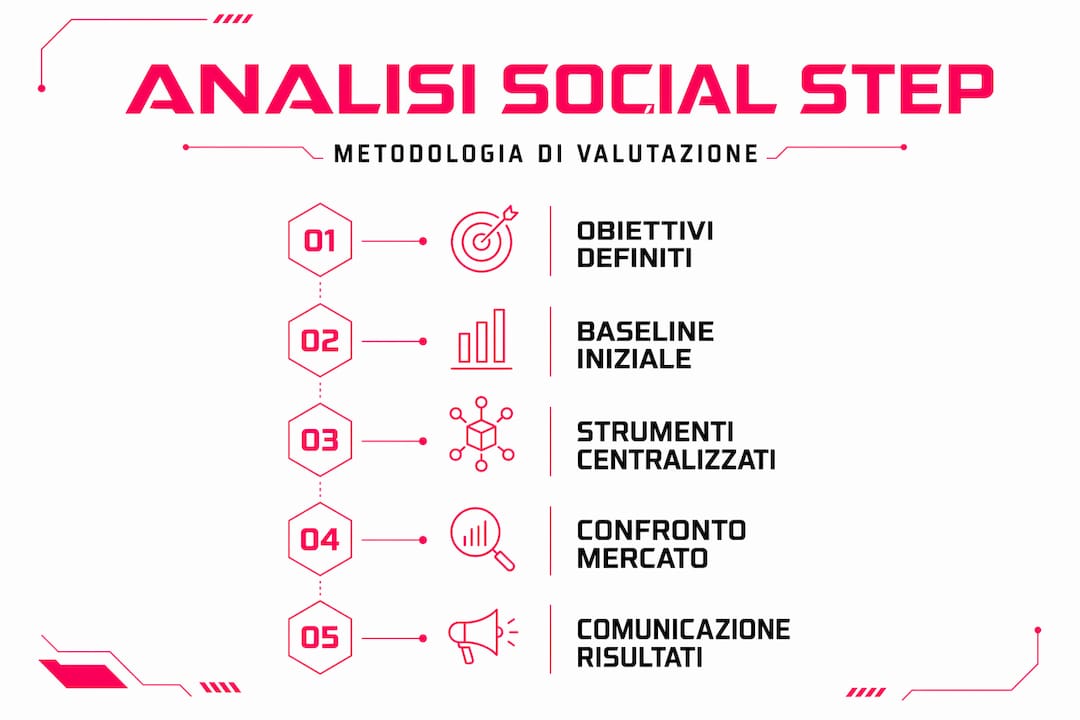 ANALISI SOCIAL STEP

METODOLOGIA DI VALUTAZIONE

01 OBIETTIVI DEFINITI

02 BASELINE INIZIALE

03 STRUMENTI CENTRALIZZATI

04 CONFRONTO MERCATO

05 COMUNICAZIONE RISULTATI